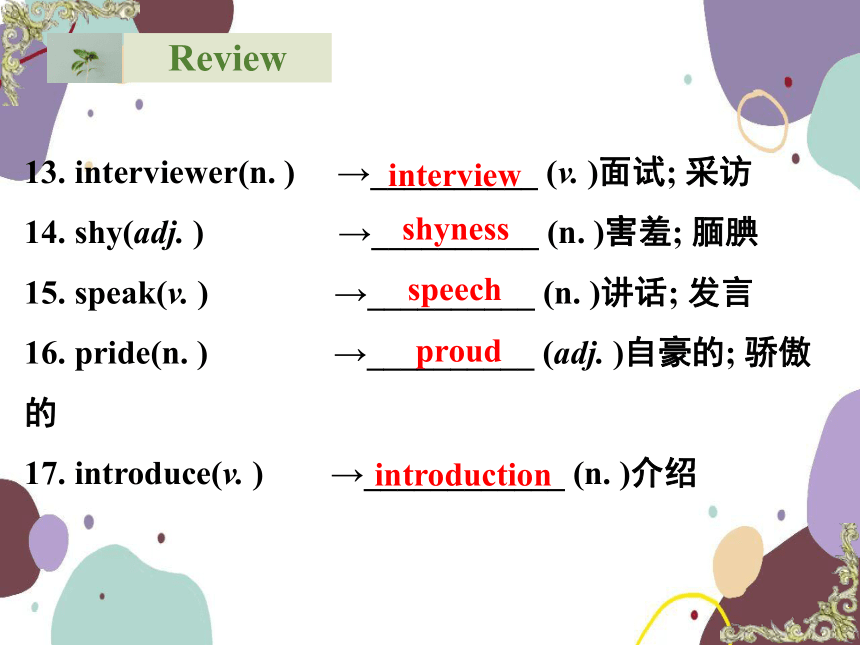 Review

13. interviewer(n. ) →interview (v. )面试; 采访

14. shy(adj. ) →shyness (n. )害羞; 腼腆

15. speak(v. ) →speech (n. )讲话; 发言

16. pride(n. ) →proud (adj. )自豪的; 骄傲的

17. introduce(v. ) →introduction (n. )介绍